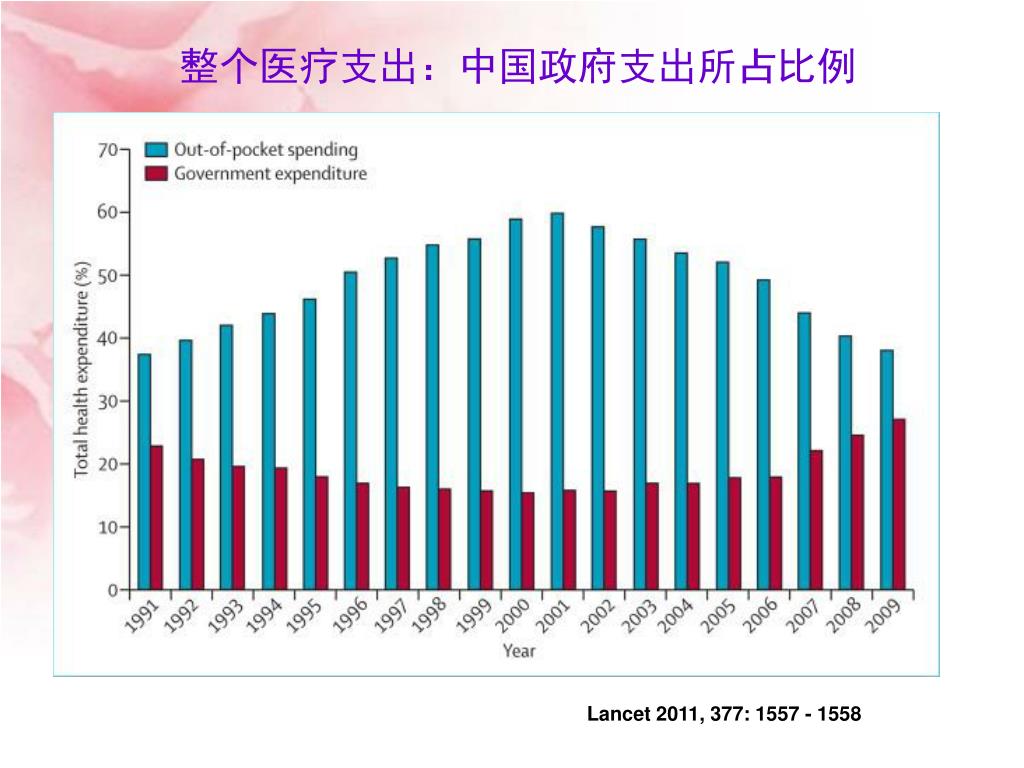 整个医疗支出：中国政府支出所占比例

Out-of-pocket spending
Government expenditure

Total health expenditure (%)

70
60
50
40
30
20
10
0

1991 1992 1993 1994 1995 1996 1997 1998 1999 2000 2001 2002 2003 2004 2005 2006 2007 2008 2009

Year

Lancet 2011, 377: 1557 - 1558